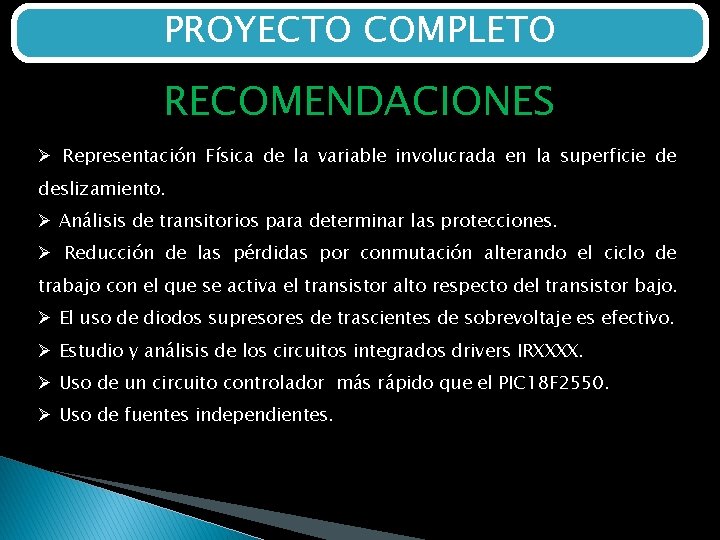 PROYECTO COMPLETO

RECOMENDACIONES

➢ Representación Física de la variable involucrada en la superficie de deslizamiento.
➢ Análisis de transitorios para determinar las protecciones.
➢ Reducción de las pérdidas por conmutación alterando el ciclo de trabajo con el que se activa el transistor alto respecto del transistor bajo.
➢ El uso de diodos supresores de trascientes de sobrevoltaje es efectivo.
➢ Estudio y análisis de los circuitos integrados drivers IRXXXX.
➢ Uso de un circuito controlador más rápido que el PIC18F2550.
➢ Uso de fuentes independientes.